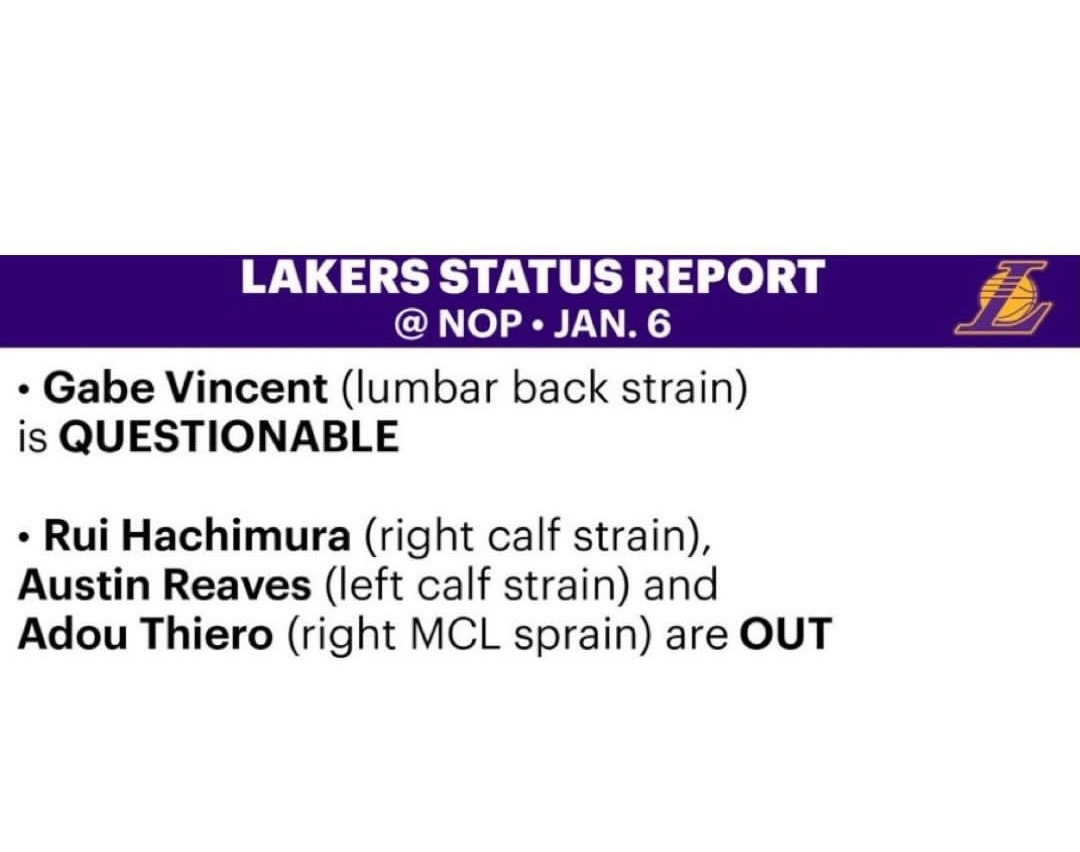 LAKERS STATUS REPORT
@ NOP • JAN. 6

• Gabe Vincent (lumbar back strain) is QUESTIONABLE

• Rui Hachimura (right calf strain), Austin Reaves (left calf strain) and Adou Thiero (right MCL sprain) are OUT